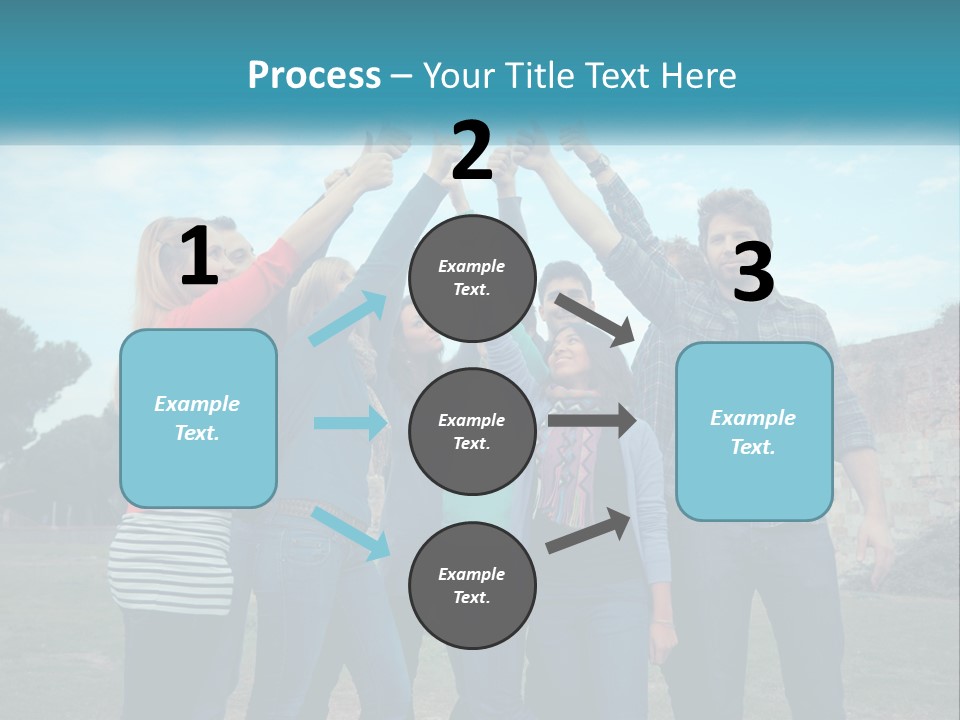 Process – Your Title Text Here

1

Example Text.

2

Example Text.

Example Text.

Example Text.

3

Example Text.